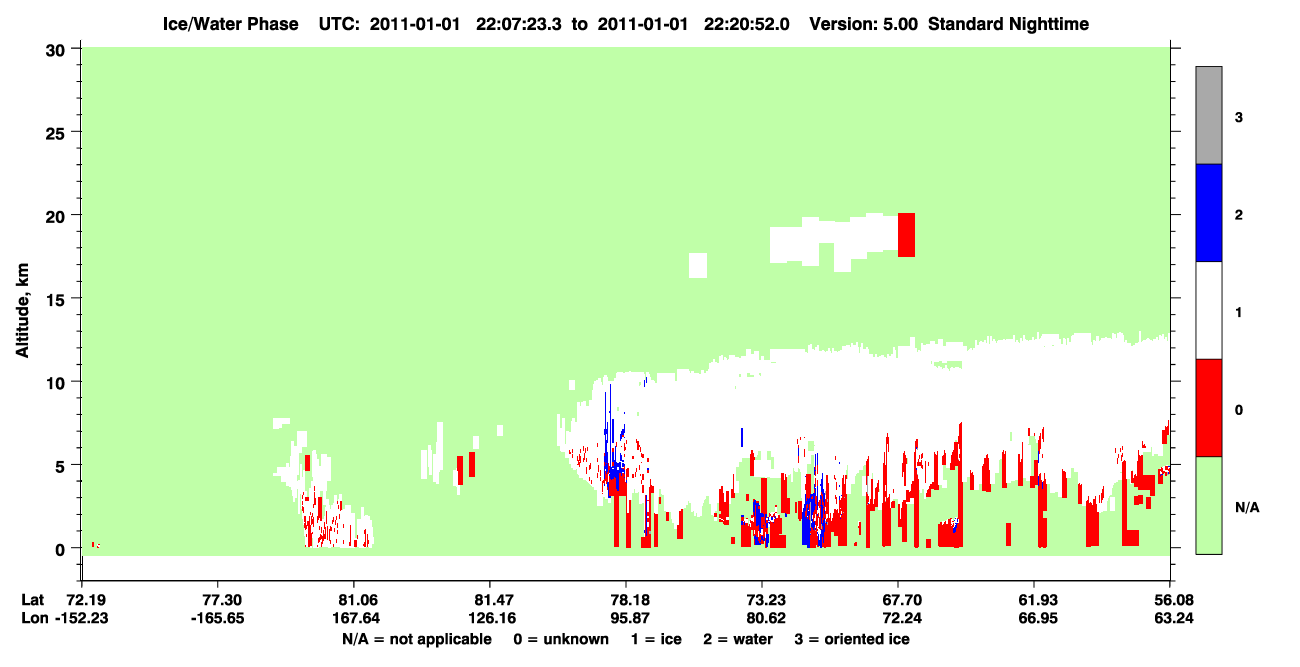 Ice/Water Phase UTC: 2011-01-01 22:07:23.3 to 2011-01-01 22:20:52.0 Version: 5.00 Standard Nighttime

Altitude, km

30
25
20
15
10
5
0

3
2
1
0
N/A

| Lat | 72.19 | 77.30 | 81.06 | 81.47 | 78.18 | 73.23 | 67.70 | 61.93 | 56.08 |
|---|---|---|---|---|---|---|---|---|---|
| Lon | -152.23 | -165.65 | 167.64 | 126.16 | 95.87 | 80.62 | 72.24 | 66.95 | 63.24 |

N/A = not applicable 0 = unknown 1 = ice 2 = water 3 = oriented ice